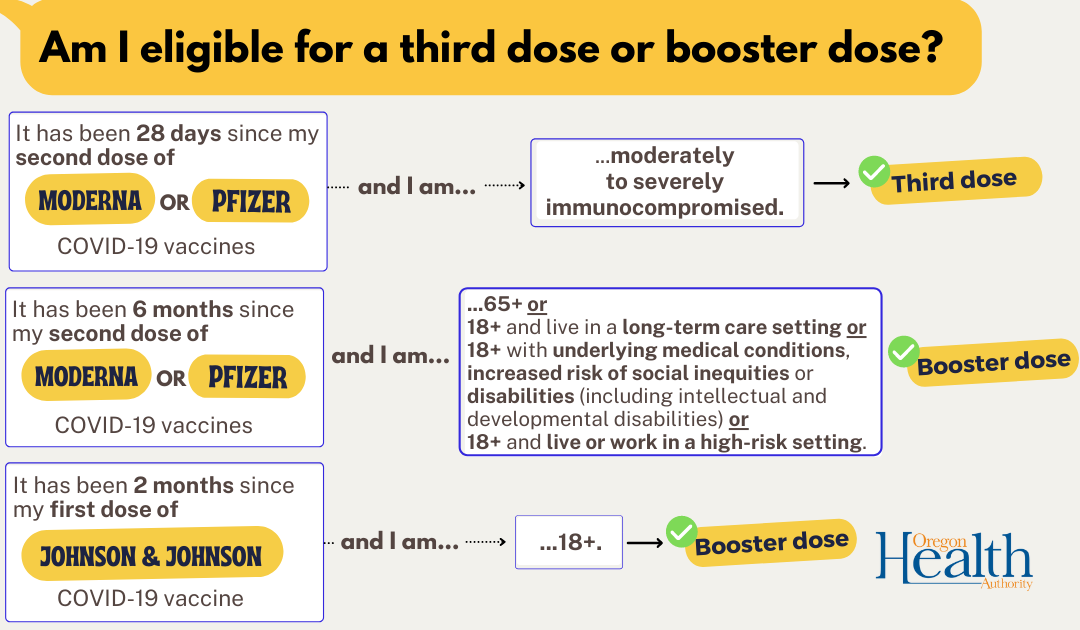 Am I eligible for a third dose or booster dose?

It has been 28 days since my second dose of MODERNA OR PFIZER COVID-19 vaccines

and I am...

...moderately to severely immunocompromised.

Third dose

It has been 6 months since my second dose of MODERNA OR PFIZER COVID-19 vaccines

and I am...

...65+ or
18+ and live in a long-term care setting or
18+ with underlying medical conditions, increased risk of social inequities or disabilities (including intellectual and developmental disabilities) or
18+ and live or work in a high-risk setting.

Booster dose

It has been 2 months since my first dose of JOHNSON & JOHNSON COVID-19 vaccine

and I am...

...18+.

Booster dose

Oregon Health Authority